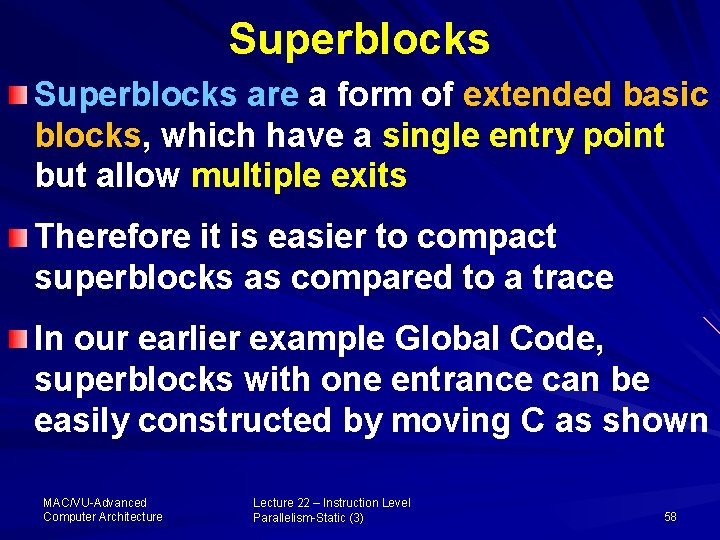 Superblocks

Superblocks are a form of extended basic blocks, which have a single entry point but allow multiple exits

Therefore it is easier to compact superblocks as compared to a trace

In our earlier example Global Code, superblocks with one entrance can be easily constructed by moving C as shown

MAC/VU-Advanced Computer Architecture

Lecture 22 – Instruction Level Parallelism-Static (3)

58